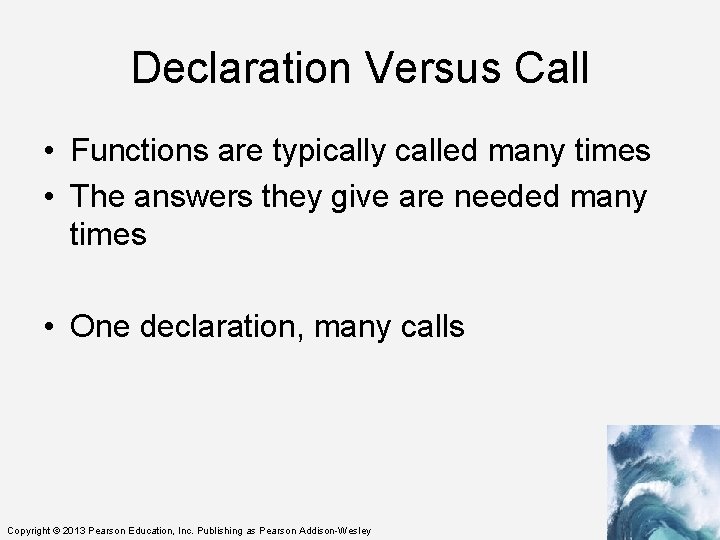 Declaration Versus Call

• Functions are typically called many times
• The answers they give are needed many times

• One declaration, many calls

Copyright © 2013 Pearson Education, Inc. Publishing as Pearson Addison-Wesley